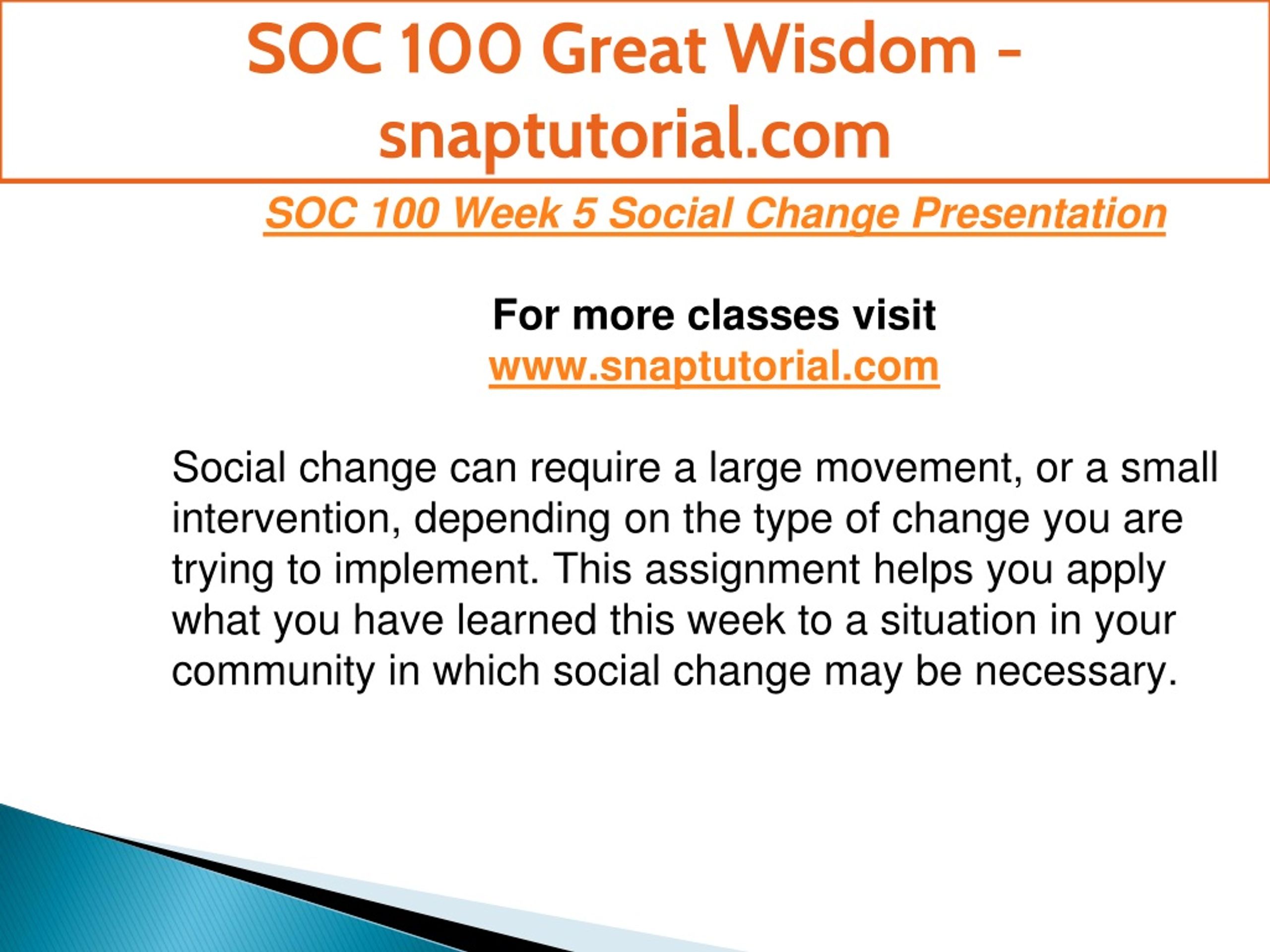 SOC 100 Great Wisdom - snaptutorial.com

SOC 100 Week 5 Social Change Presentation

For more classes visit
www.snaptutorial.com

Social change can require a large movement, or a small intervention, depending on the type of change you are trying to implement. This assignment helps you apply what you have learned this week to a situation in your community in which social change may be necessary.